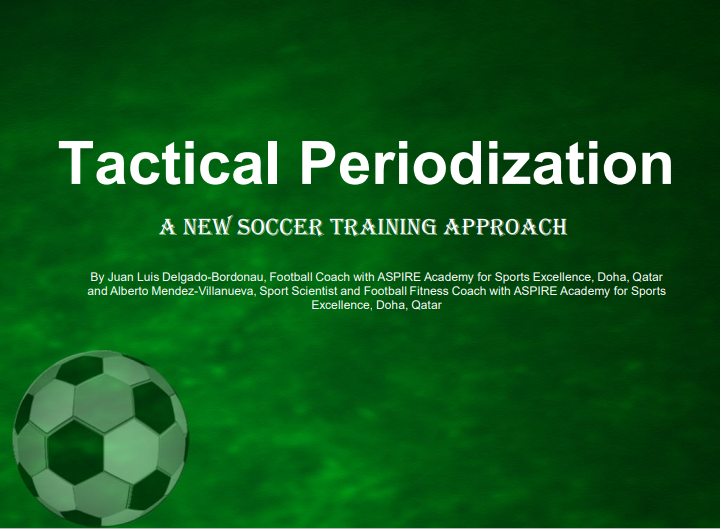 Tactical Periodization

A NEW SOCCER TRAINING APPROACH

By Juan Luis Delgado-Bordonau, Football Coach with ASPIRE Academy for Sports Excellence, Doha, Qatar and Alberto Mendez-Villanueva, Sport Scientist and Football Fitness Coach with ASPIRE Academy for Sports Excellence, Doha, Qatar